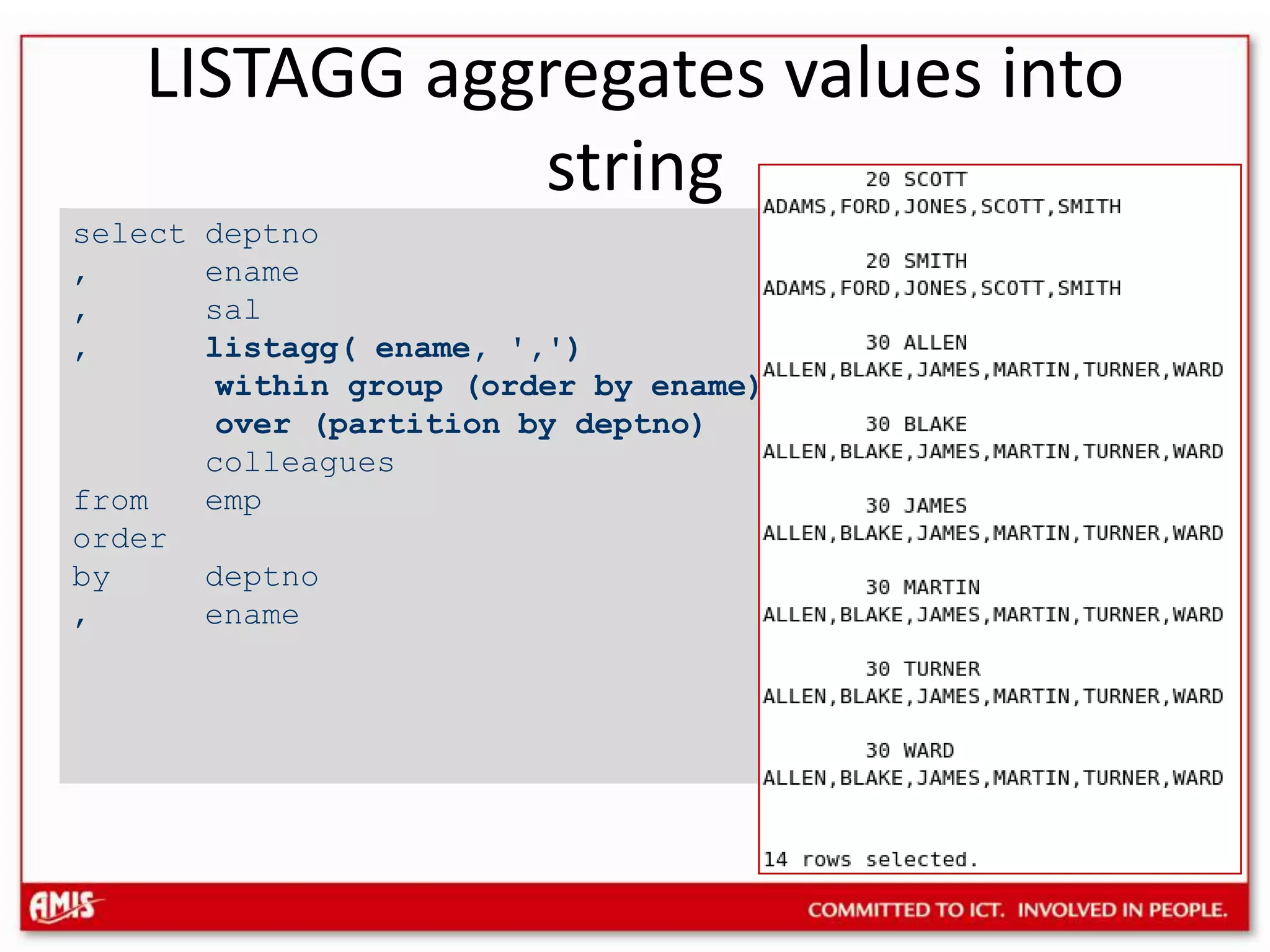 LISTAGG aggregates values into string

select deptno
,      ename
,      sal
,      listagg( ename, ',')
       within group (order by ename)
       over (partition by deptno)
       colleagues
from   emp
order
by     deptno
,      ename

20 SCOTT
ADAMS,FORD,JONES,SCOTT,SMITH

20 SMITH
ADAMS,FORD,JONES,SCOTT,SMITH

30 ALLEN
ALLEN,BLAKE,JAMES,MARTIN,TURNER,WARD

30 BLAKE
ALLEN,BLAKE,JAMES,MARTIN,TURNER,WARD

30 JAMES
ALLEN,BLAKE,JAMES,MARTIN,TURNER,WARD

30 MARTIN
ALLEN,BLAKE,JAMES,MARTIN,TURNER,WARD

30 TURNER
ALLEN,BLAKE,JAMES,MARTIN,TURNER,WARD

30 WARD
ALLEN,BLAKE,JAMES,MARTIN,TURNER,WARD

14 rows selected.

AMIS

COMMITTED TO ICT. INVOLVED IN PEOPLE.